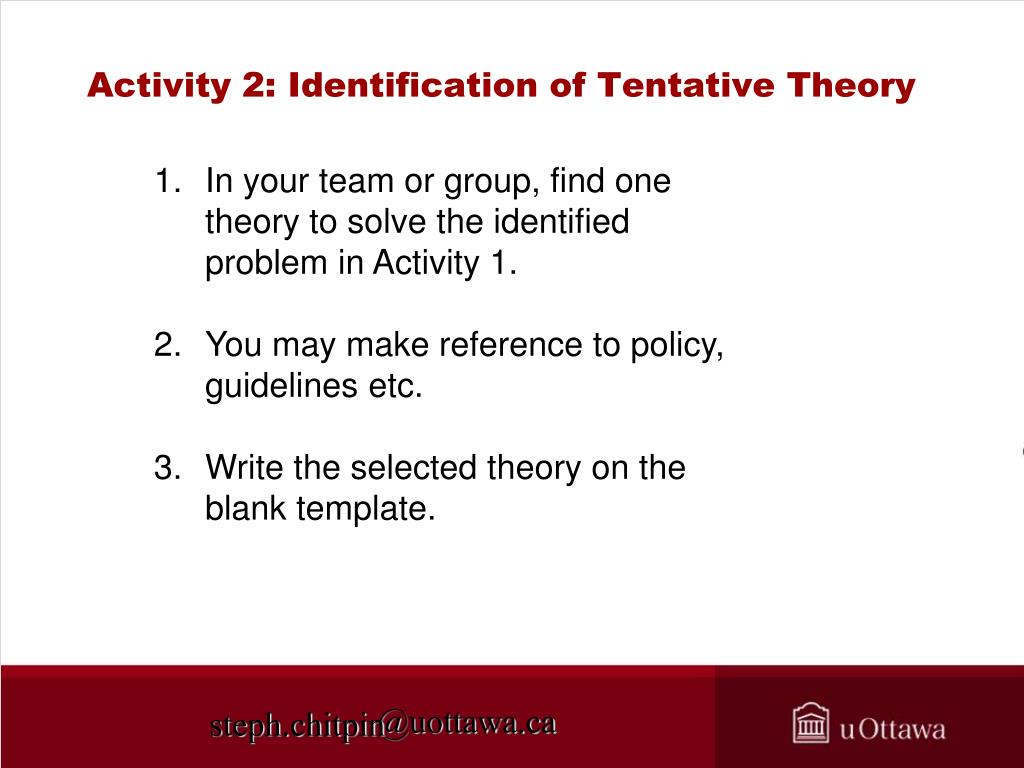 Activity 2: Identification of Tentative Theory

1. In your team or group, find one theory to solve the identified problem in Activity 1.

2. You may make reference to policy, guidelines etc.

3. Write the selected theory on the blank template.

steph.chitpin@uottawa.ca

uOttawa